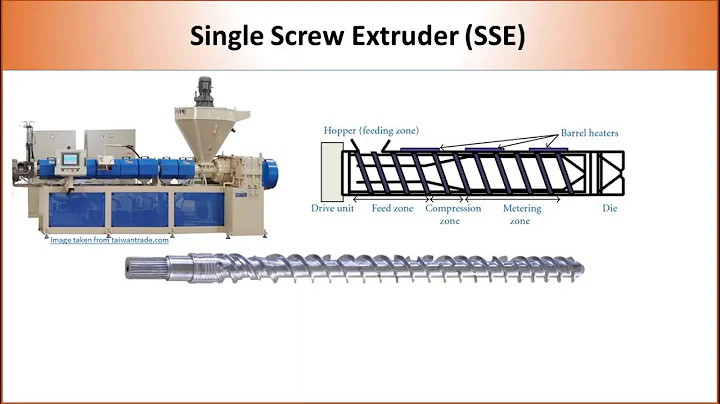 Single Screw Extruder (SSE)

Image taken from taiwantrade.com

Hopper (feeding zone)

Barrel heaters

Drive unit

Feed zone

Compression zone

Metering zone

Die